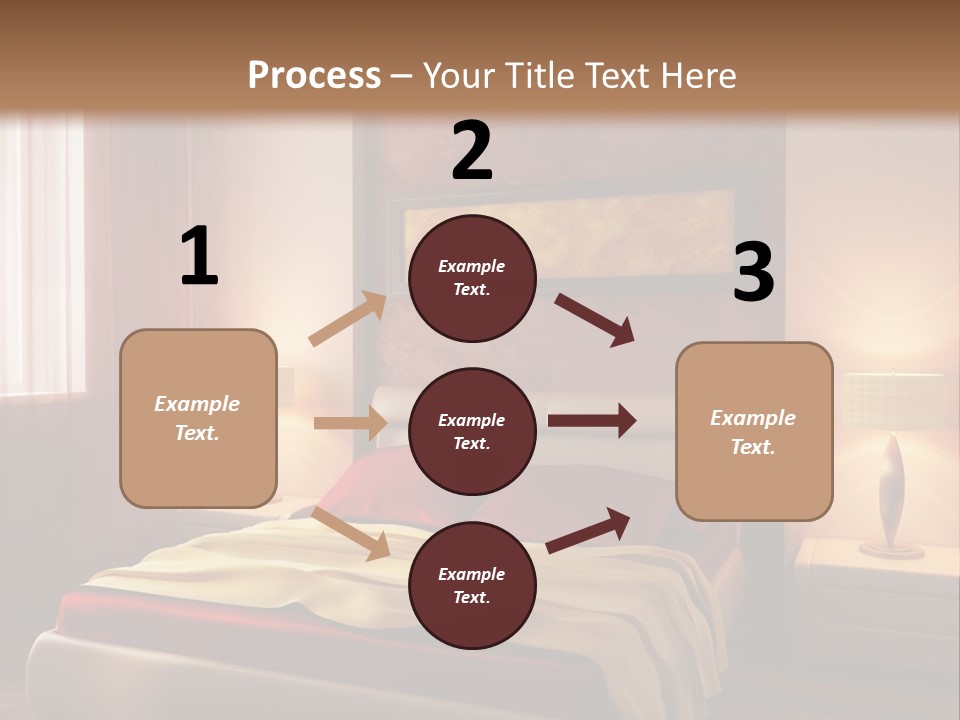 Process – Your Title Text Here

1

Example Text.

2

Example Text.

Example Text.

Example Text.

3

Example Text.